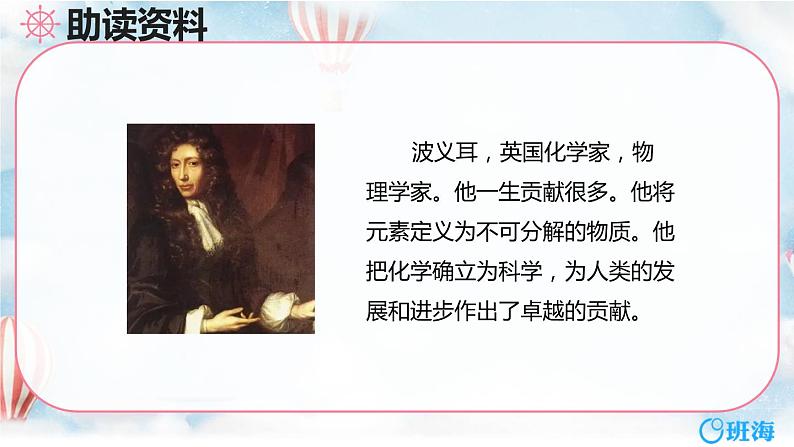 助读资料

波义耳，英国化学家，物理学家。他一生贡献很多。他将元素定义为不可分解的物质。他把化学确立为科学，为人类的发展和进步作出了卓越的贡献。

班海